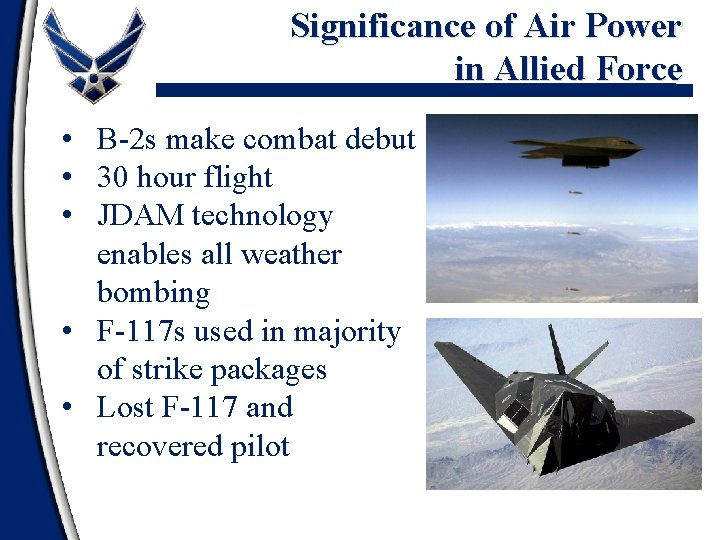 Significance of Air Power in Allied Force

• B-2s make combat debut
• 30 hour flight
• JDAM technology enables all weather bombing
• F-117s used in majority of strike packages
• Lost F-117 and recovered pilot